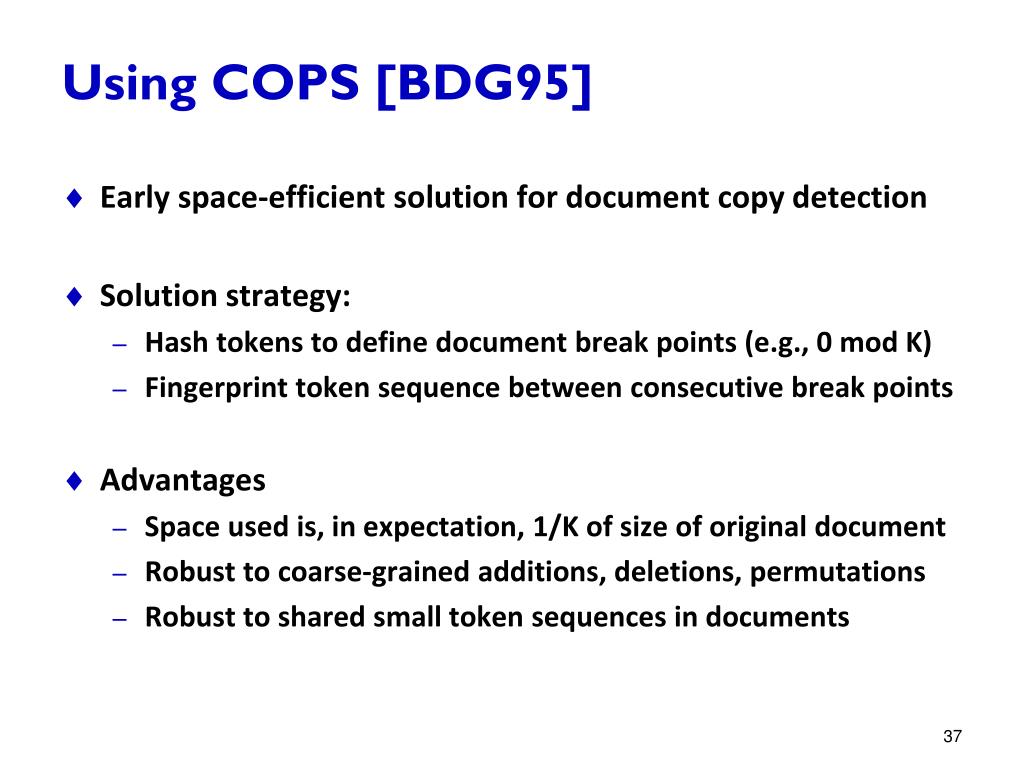 Using COPS [BDG95]

♦ Early space-efficient solution for document copy detection

♦ Solution strategy:
– Hash tokens to define document break points (e.g., 0 mod K)
– Fingerprint token sequence between consecutive break points

♦ Advantages
– Space used is, in expectation, 1/K of size of original document
– Robust to coarse-grained additions, deletions, permutations
– Robust to shared small token sequences in documents

37